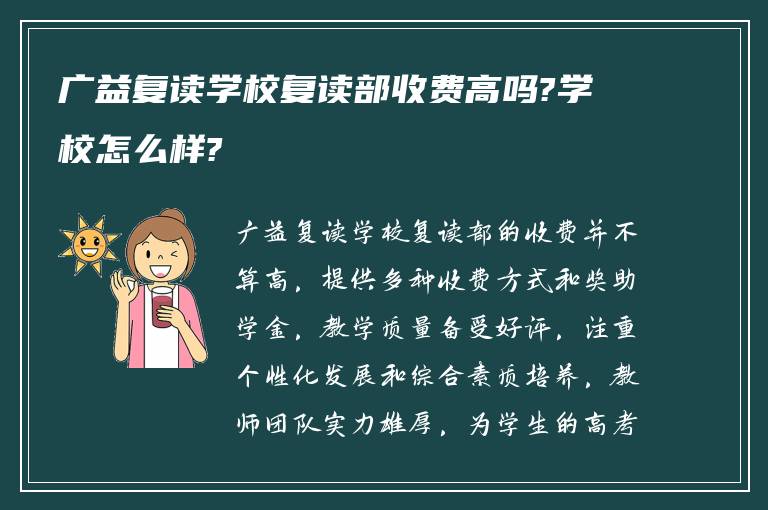 广益复读学校复读部收费高吗?学校怎么样?

广益复读学校复读部的收费并不算高，提供多种收费方式和奖助学金，教学质量备受好评，注重个性化发展和综合素质培养，教师团队实力雄厚，为学生的高考